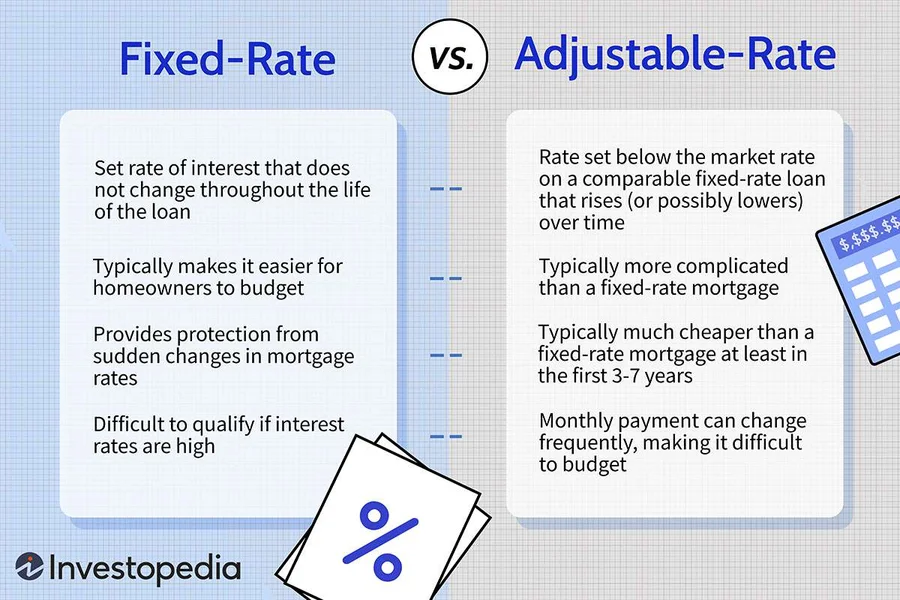 Fixed-Rate

vs.

Adjustable-Rate

Set rate of interest that does not change throughout the life of the loan

Typically makes it easier for homeowners to budget

Provides protection from sudden changes in mortgage rates

Difficult to qualify if interest rates are high

Rate set below the market rate on a comparable fixed-rate loan that rises (or possibly lowers) over time

Typically more complicated than a fixed-rate mortgage

Typically much cheaper than a fixed-rate mortgage at least in the first 3-7 years

Monthly payment can change frequently, making it difficult to budget

$,$$$.$$

%

Investopedia